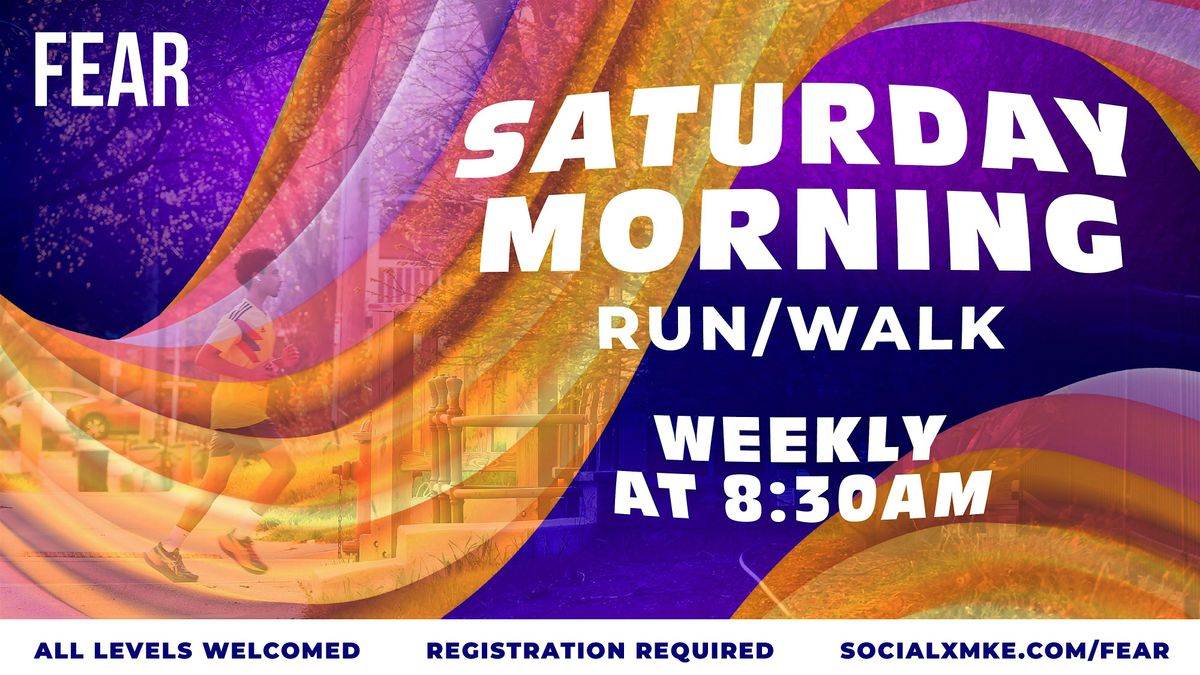 FEAR

SATURDAY MORNING
RUN/WALK

WEEKLY AT 8:30AM

ALL LEVELS WELCOMED REGISTRATION REQUIRED SOCIALXMKE.COM/FEAR